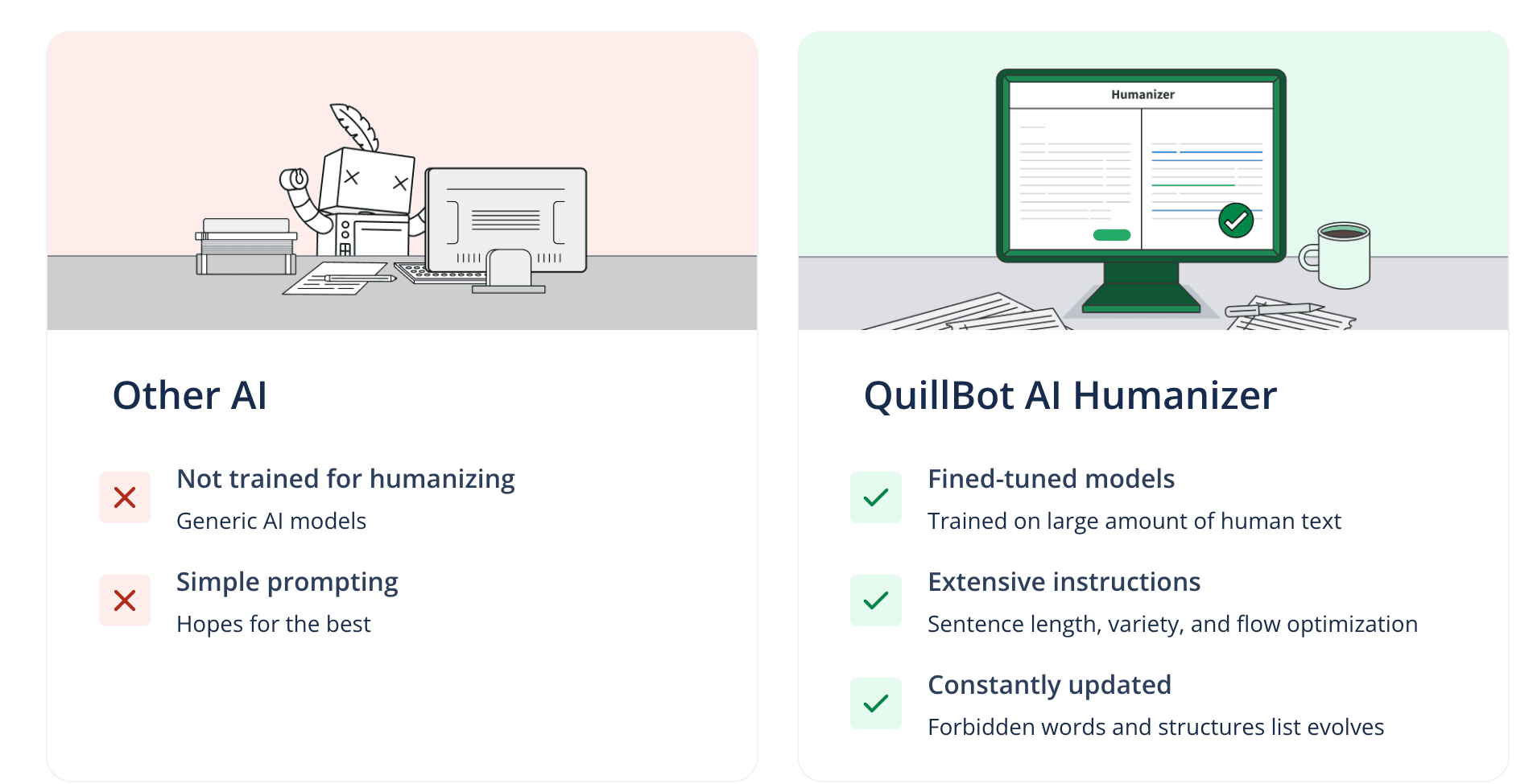 Other AI

Not trained for humanizing
Generic AI models

Simple prompting
Hopes for the best

Humanizer

QuillBot AI Humanizer

Fined-tuned models
Trained on large amount of human text

Extensive instructions
Sentence length, variety, and flow optimization

Constantly updated
Forbidden words and structures list evolves